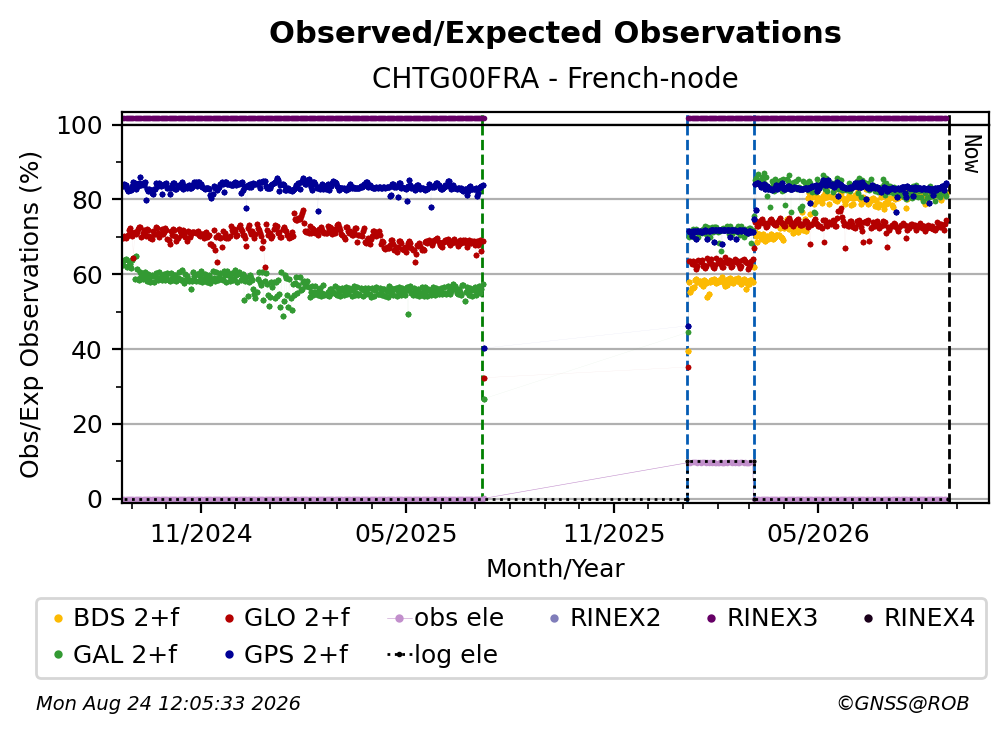 Observed/Expected Observations
CHTG00FRA - French-node

Obs/Exp Observations (%)

100
80
60
40
20
0

Now

11/2024
05/2025
11/2025
05/2026

Month/Year

BDS 2+f
GLO 2+f
obs ele
RINEX2
RINEX3
RINEX4
GAL 2+f
GPS 2+f
log ele

Mon Aug 24 12:05:33 2026
©GNSS@ROB